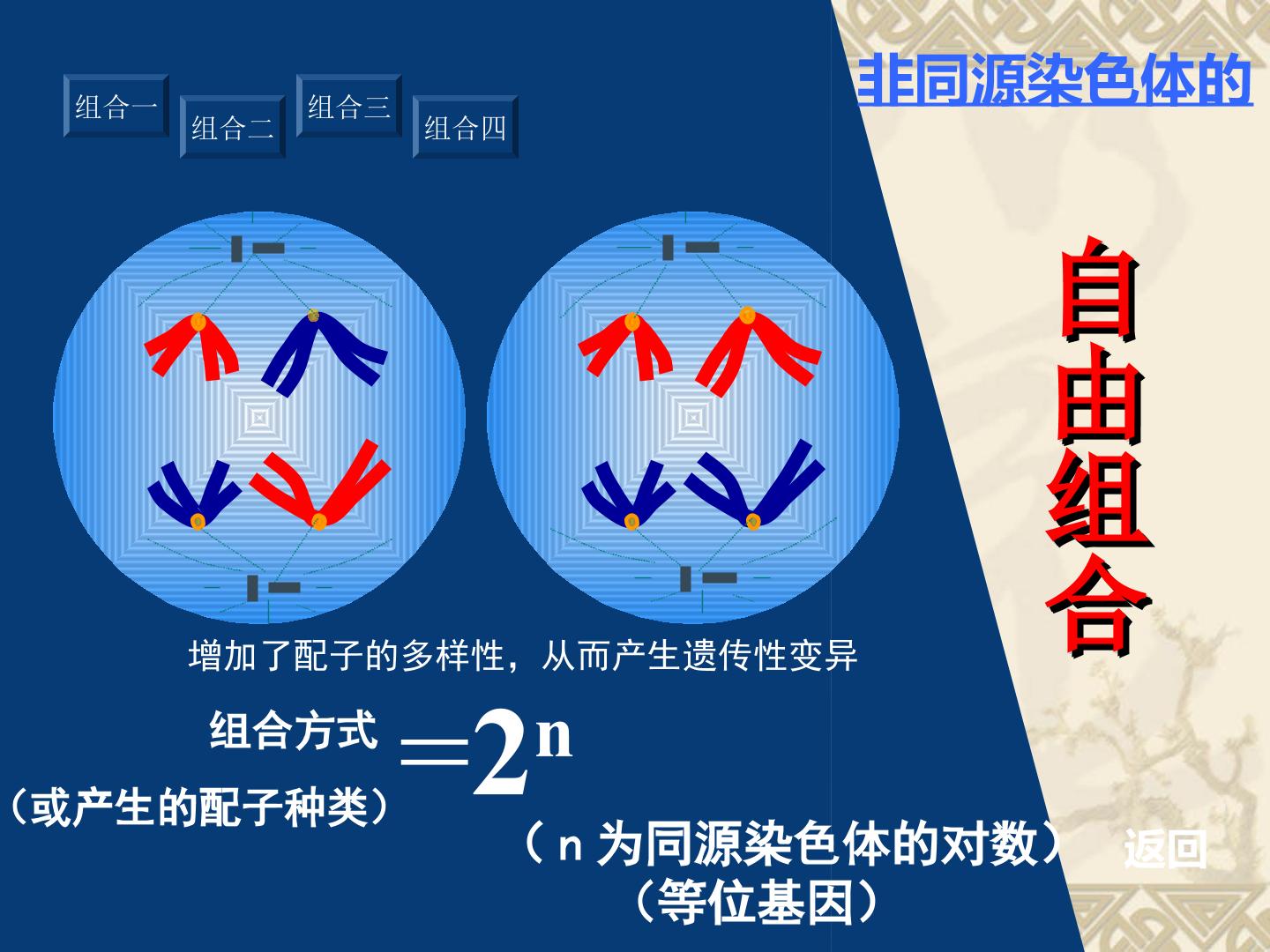 组合一 组合二 组合三 组合四

非同源染色体的

自由组合

增加了配子的多样性，从而产生遗传性变异

组合方式
（或产生的配子种类）
$=2^n$

（n为同源染色体的对数）
（等位基因）

返回